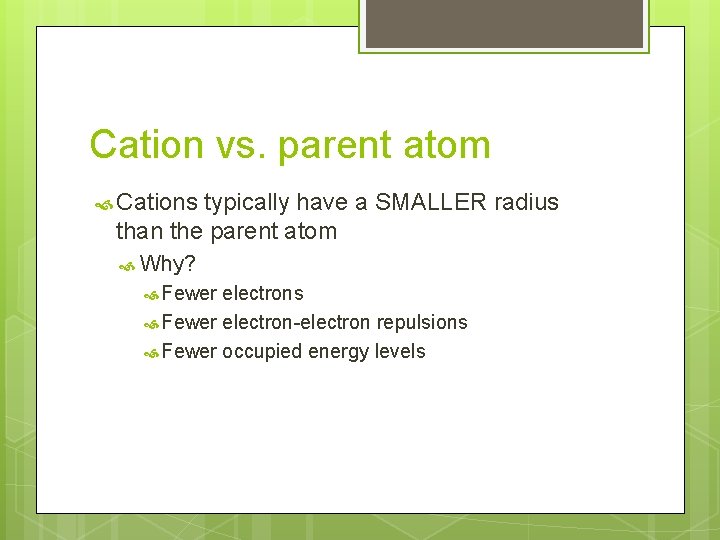 Cation vs. parent atom

Cations typically have a SMALLER radius than the parent atom

Why?

Fewer electrons

Fewer electron-electron repulsions

Fewer occupied energy levels